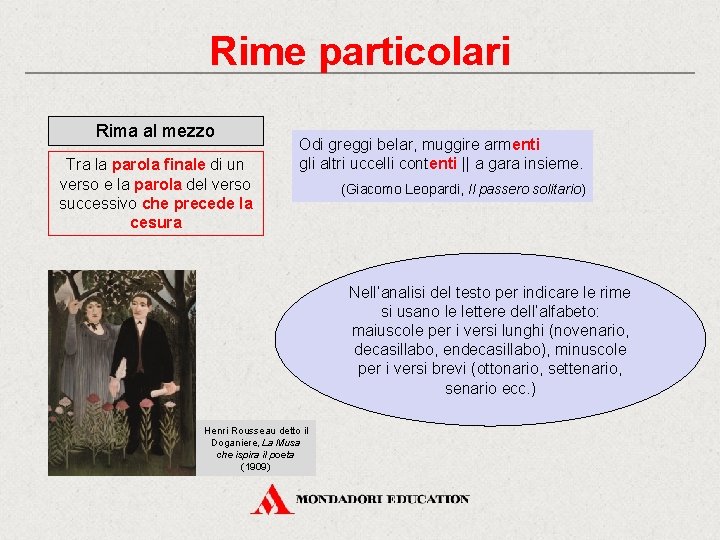 Rime particolari

Rima al mezzo

Tra la parola finale di un verso e la parola del verso successivo che precede la cesura

Odi greggi belar, muggire armenti
gli altri uccelli contenti || a gara insieme.

(Giacomo Leopardi, Il passero solitario)

Nell'analisi del testo per indicare le rime si usano le lettere dell'alfabeto: maiuscole per i versi lunghi (novenario, decasillabo, endecasillabo), minuscole per i versi brevi (ottonario, settenario, senario ecc.)

Henri Rousseau detto il Doganiere, La Musa che ispira il poeta (1909)

MONDADORI EDUCATION